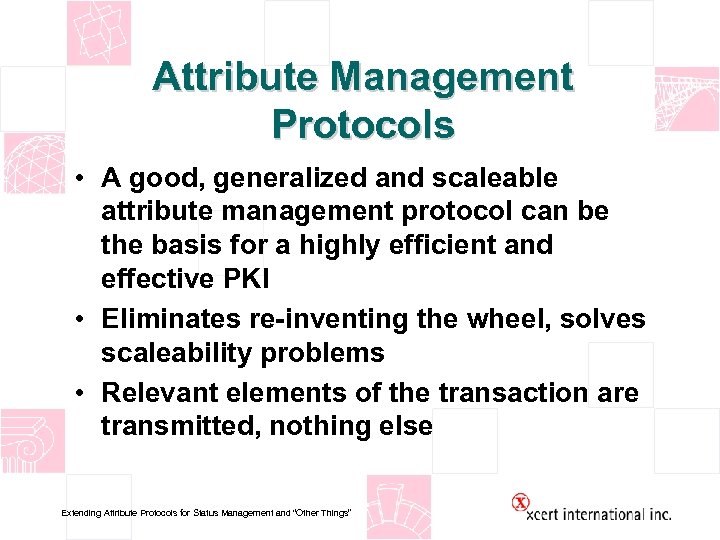 Attribute Management Protocols

• A good, generalized and scaleable attribute management protocol can be the basis for a highly efficient and effective PKI

• Eliminates re-inventing the wheel, solves scaleability problems

• Relevant elements of the transaction are transmitted, nothing else

Extending Attribute Protocols for Status Management and "Other Things"

xcert international inc.